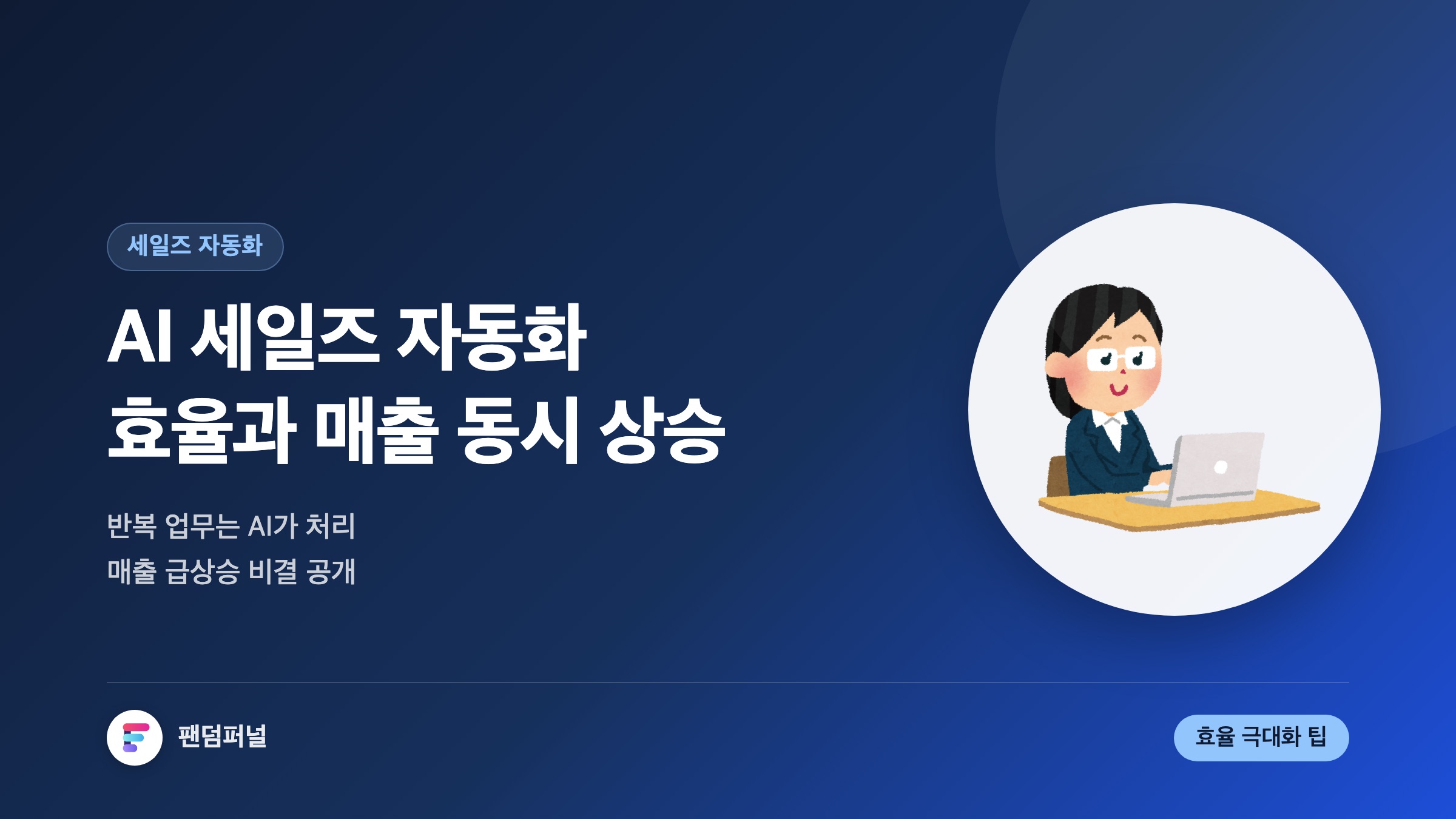 세일즈 자동화

AI 세일즈 자동화
효율과 매출 동시 상승

반복 업무는 AI가 처리
매출 급상승 비결 공개

팬덤퍼널

효율 극대화 팁